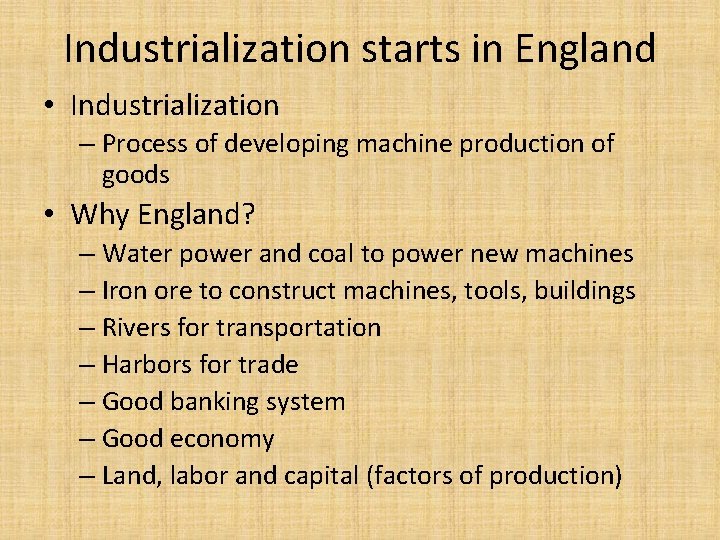 Industrialization starts in England

• Industrialization
– Process of developing machine production of goods
• Why England?
– Water power and coal to power new machines
– Iron ore to construct machines, tools, buildings
– Rivers for transportation
– Harbors for trade
– Good banking system
– Good economy
– Land, labor and capital (factors of production)